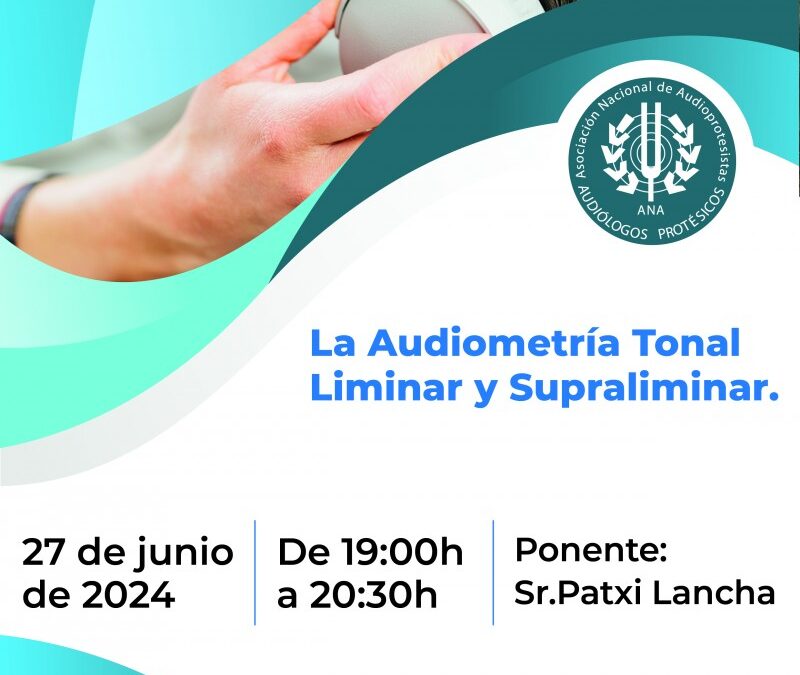 Asociación Nacional de Audioprotesistas
ANA
AUDIÓLOGOS PROTÉSICOS

La Audiometría Tonal Liminar y Supraliminar.

27 de junio de 2024

De 19:00h a 20:30h

Ponente:
Sr.Patxi Lancha